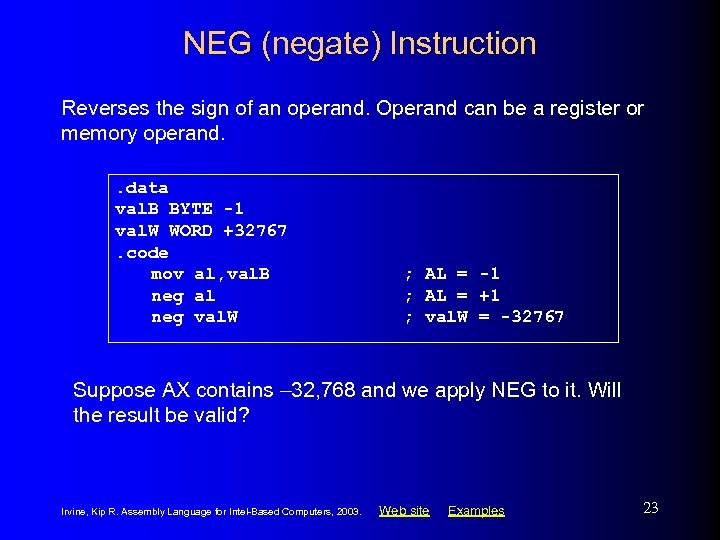 NEG (negate) Instruction

Reverses the sign of an operand. Operand can be a register or memory operand.

.data
valB BYTE -1
valW WORD +32767
.code
mov al,valB ; AL = -1
neg al ; AL = +1
neg valW ; valW = -32767

Suppose AX contains –32,768 and we apply NEG to it. Will the result be valid?

Irvine, Kip R. Assembly Language for Intel-Based Computers, 2003. Web site Examples

23